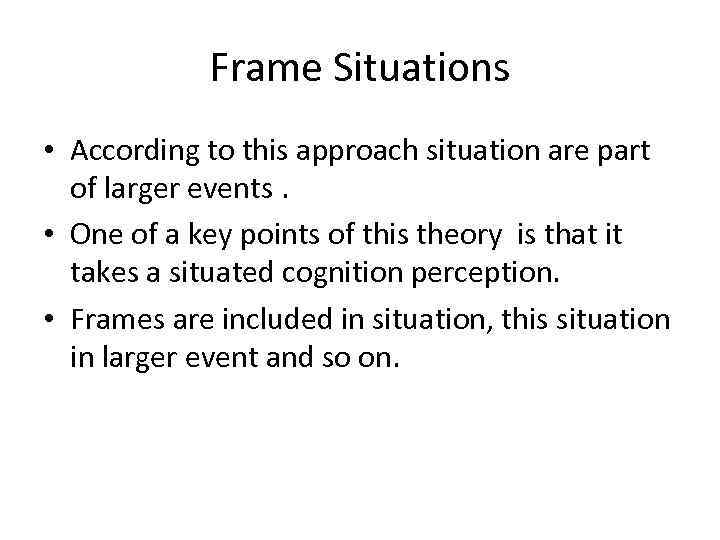 Frame Situations

• According to this approach situation are part of larger events .
• One of a key points of this theory is that it takes a situated cognition perception.
• Frames are included in situation, this situation in larger event and so on.